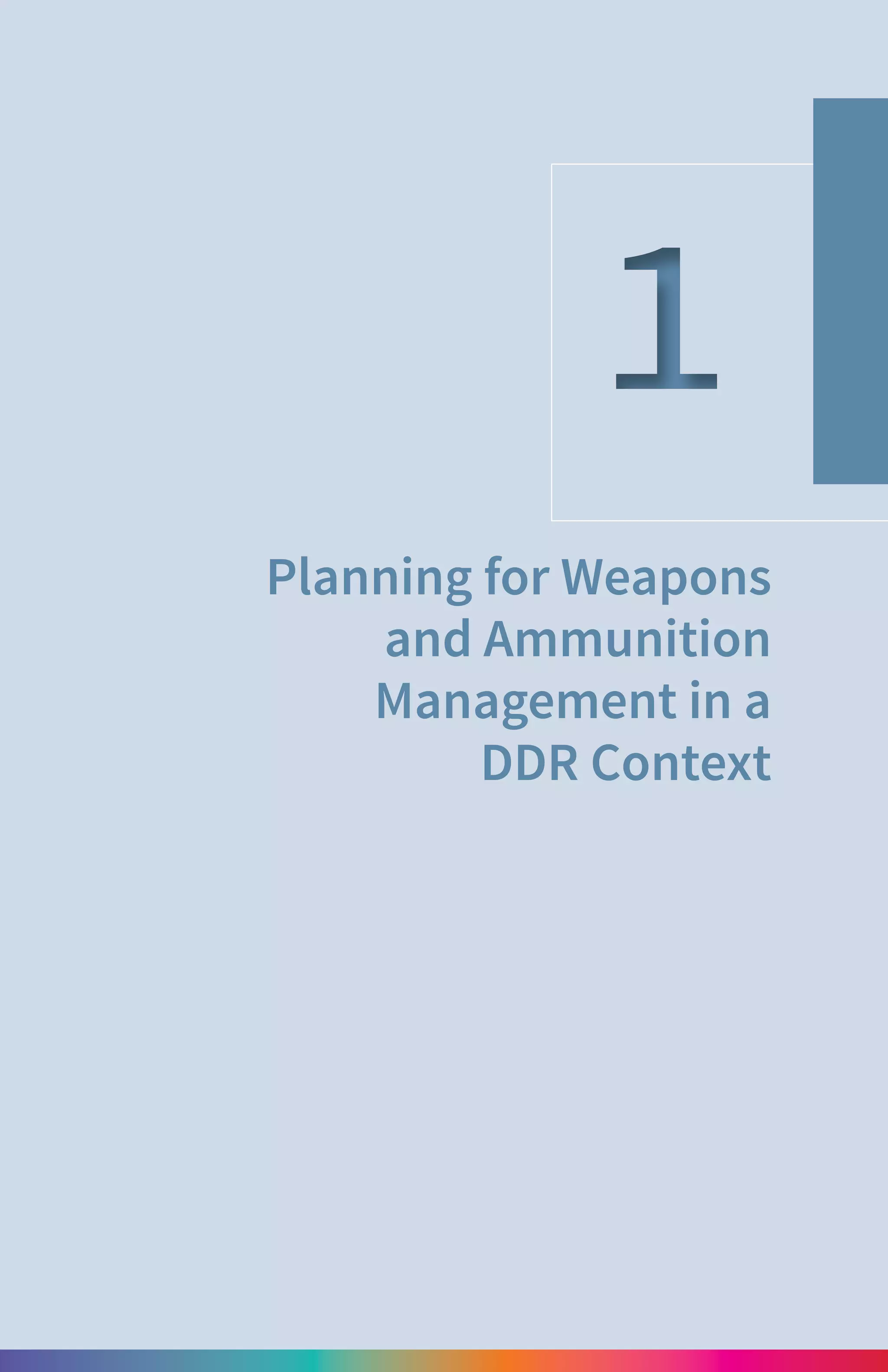 1

Planning for Weapons and Ammunition Management in a DDR Context